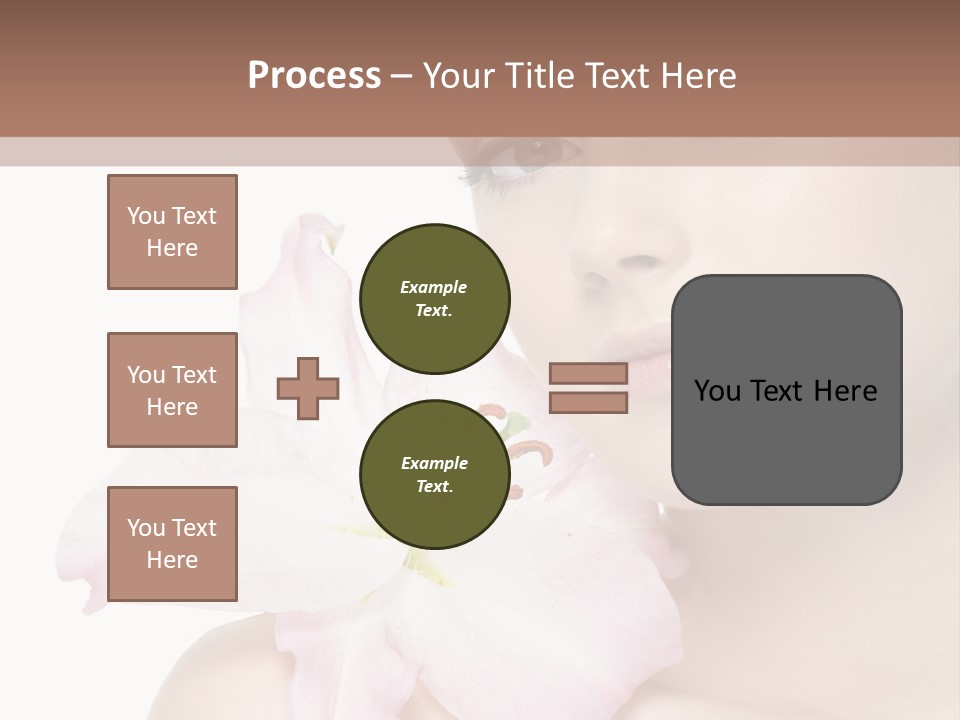 Process – Your Title Text Here

You Text Here

You Text Here

You Text Here

Example Text.

Example Text.

You Text Here